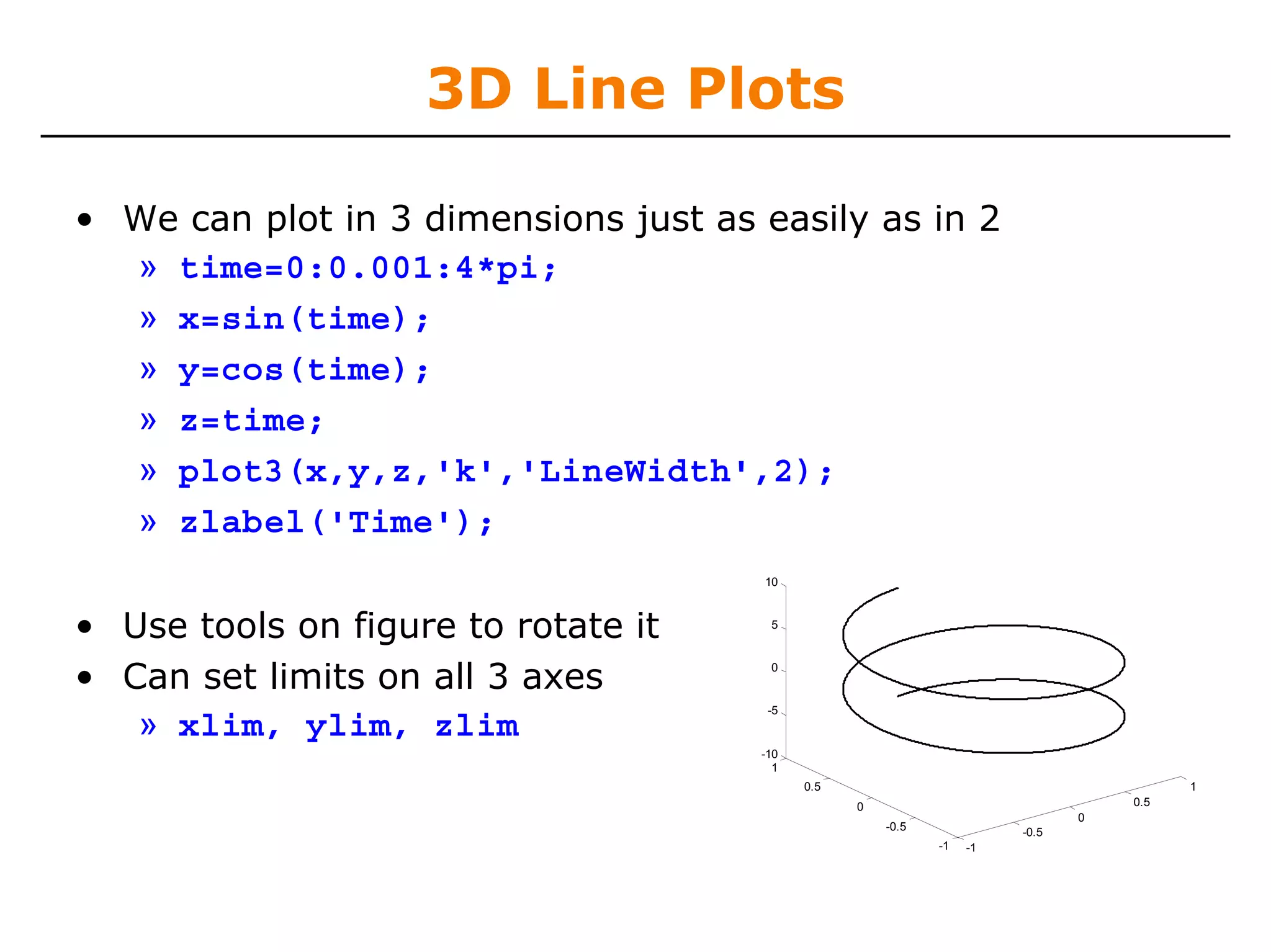 3D Line Plots

• We can plot in 3 dimensions just as easily as in 2
» time=0:0.001:4*pi;
» x=sin(time);
» y=cos(time);
» z=time;
» plot3(x,y,z,'k','LineWidth',2);
» zlabel('Time');

• Use tools on figure to rotate it
• Can set limits on all 3 axes
» xlim, ylim, zlim

10
5
0
-5
-10
1
0.5
0
-0.5
-1
-1
-0.5
0
0.5
1